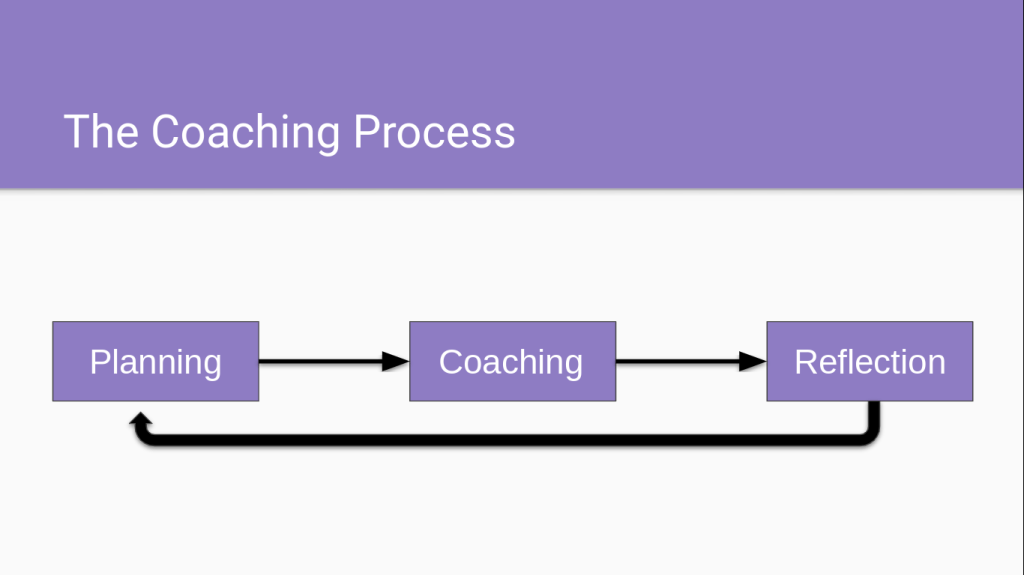 The Coaching Process

Planning

Coaching

Reflection